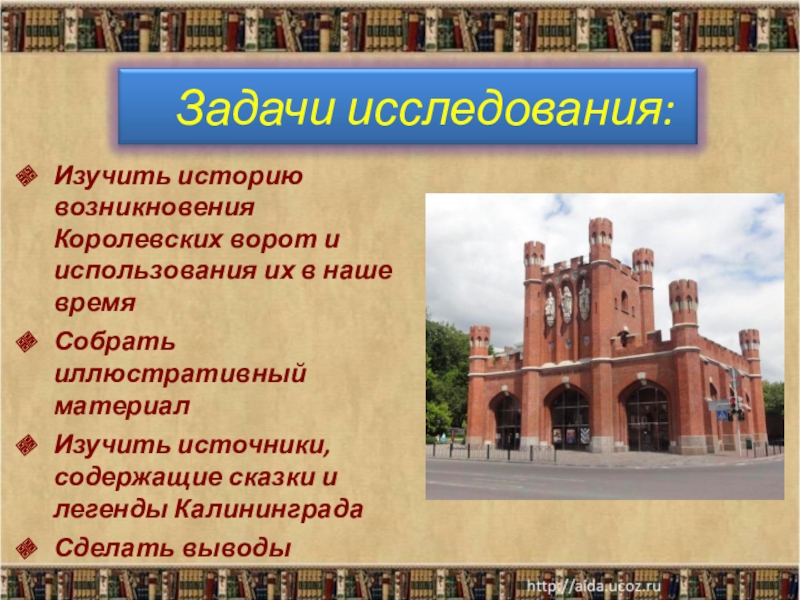 Задачи исследования:

Изучить историю возникновения Королевских ворот и использования их в наше время

Собрать иллюстративный материал

Изучить источники, содержащие сказки и легенды Калининграда

Сделать выводы

http://aida.ucoz.ru